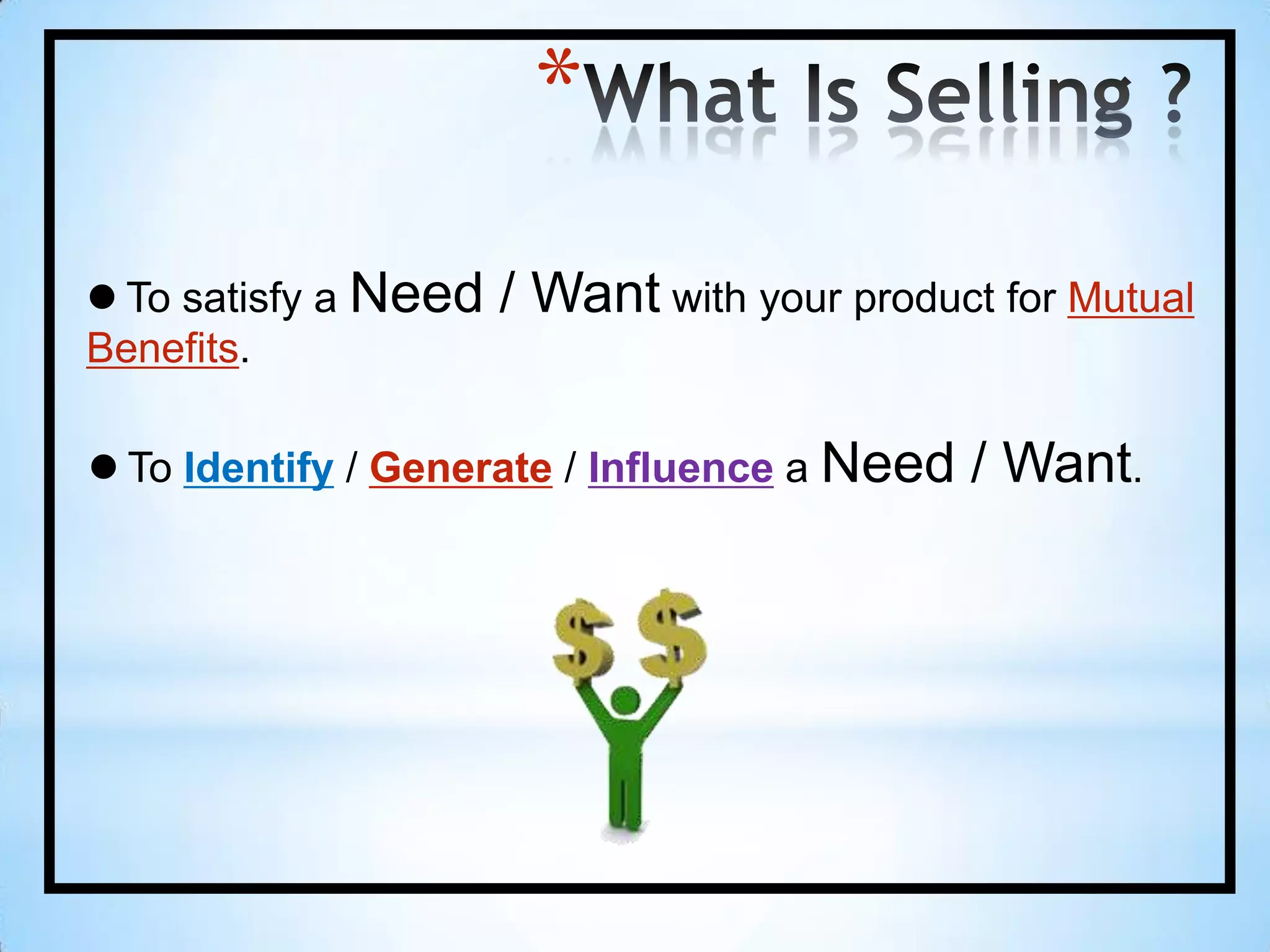 *What Is Selling ?

● To satisfy a Need / Want with your product for Mutual Benefits.

● To Identify / Generate / Influence a Need / Want.

$ $